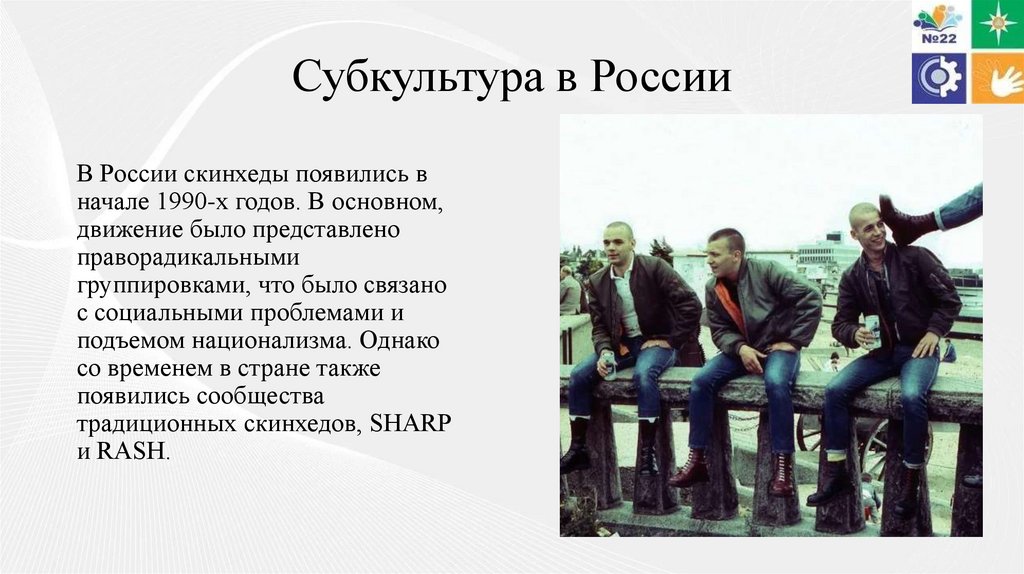 №22

Субкультура в России

В России скинхеды появились в начале 1990-х годов. В основном, движение было представлено праворадикальными группировками, что было связано с социальными проблемами и подъемом национализма. Однако со временем в стране также появились сообщества традиционных скинхедов, SHARP и RASH.